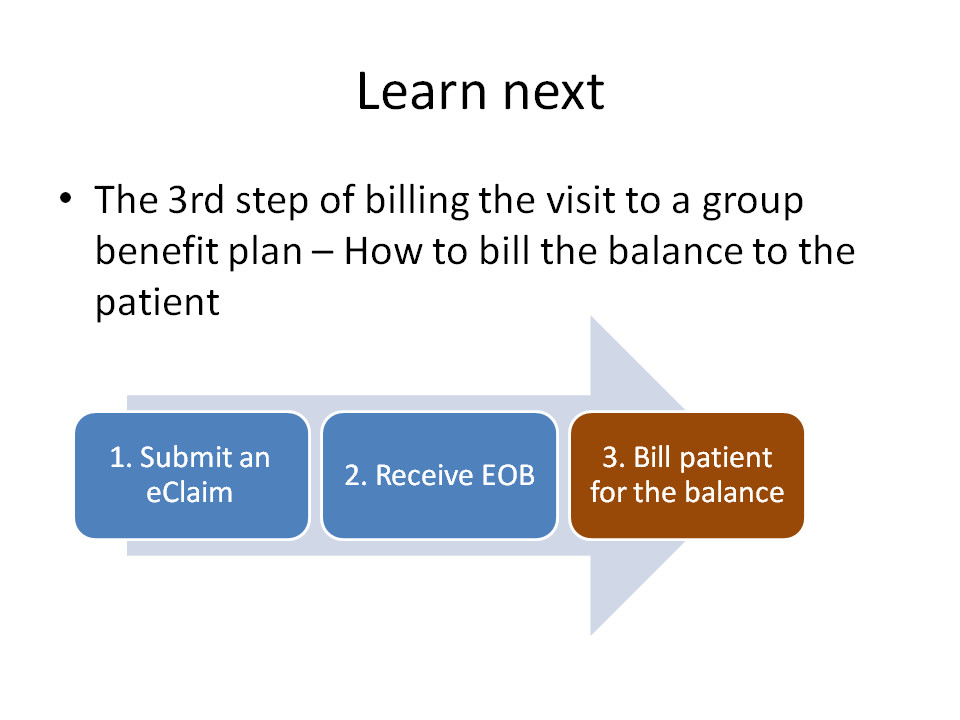 Learn next

• The 3rd step of billing the visit to a group benefit plan – How to bill the balance to the patient

1. Submit an eClaim

2. Receive EOB

3. Bill patient for the balance